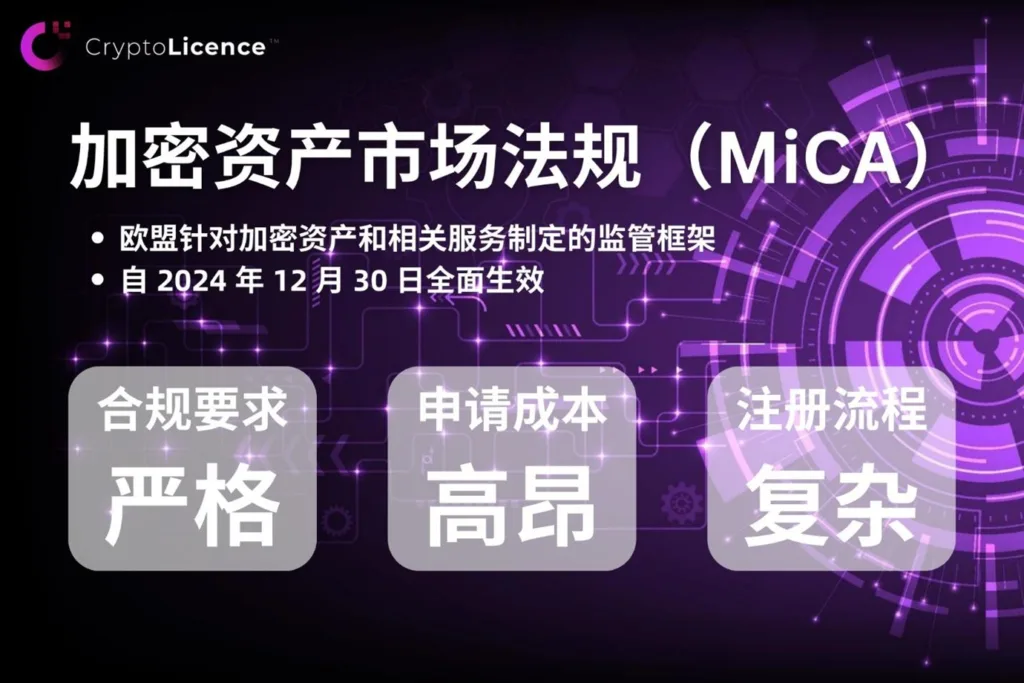 CryptoLicence™

加密资产市场法规（MiCA）

• 欧盟针对加密资产和相关服务制定的监管框架
• 自 2024 年 12 月 30 日全面生效

合规要求
严格

申请成本
高昂

注册流程
复杂